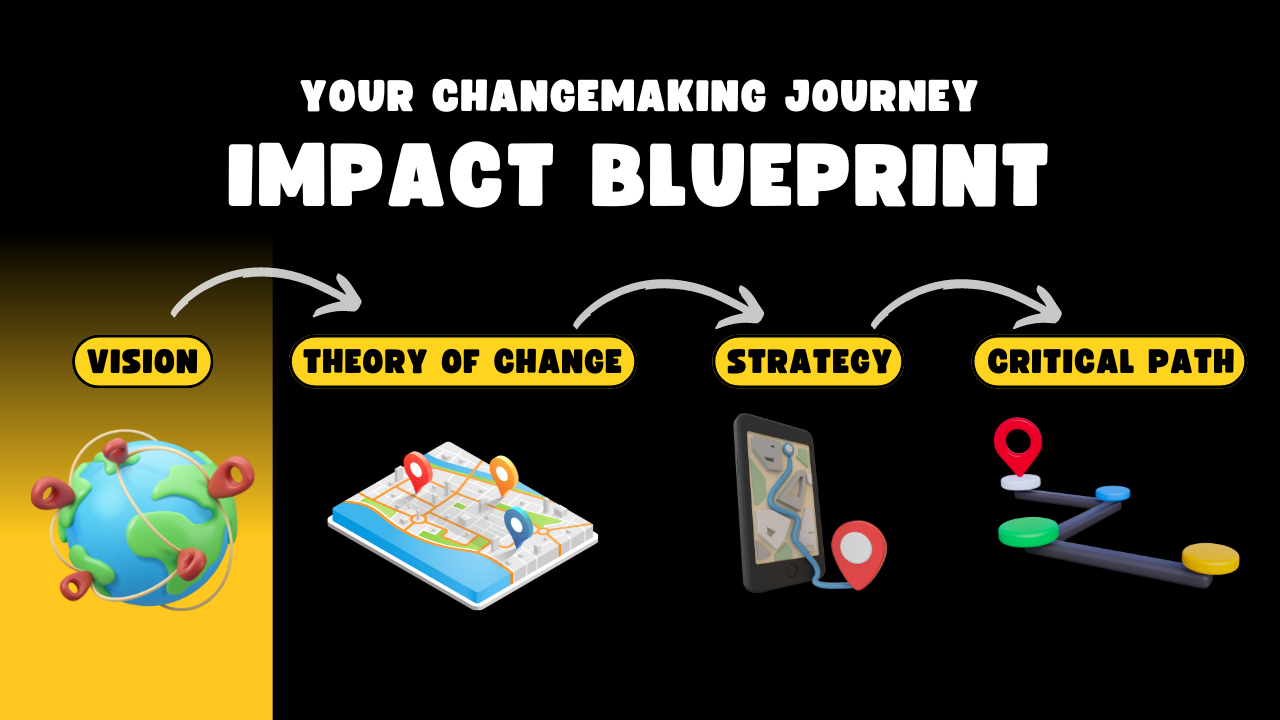 YOUR CHANGEMAKING JOURNEY
IMPACT BLUEPRINT

VISION

THEORY OF CHANGE

STRATEGY

CRITICAL PATH